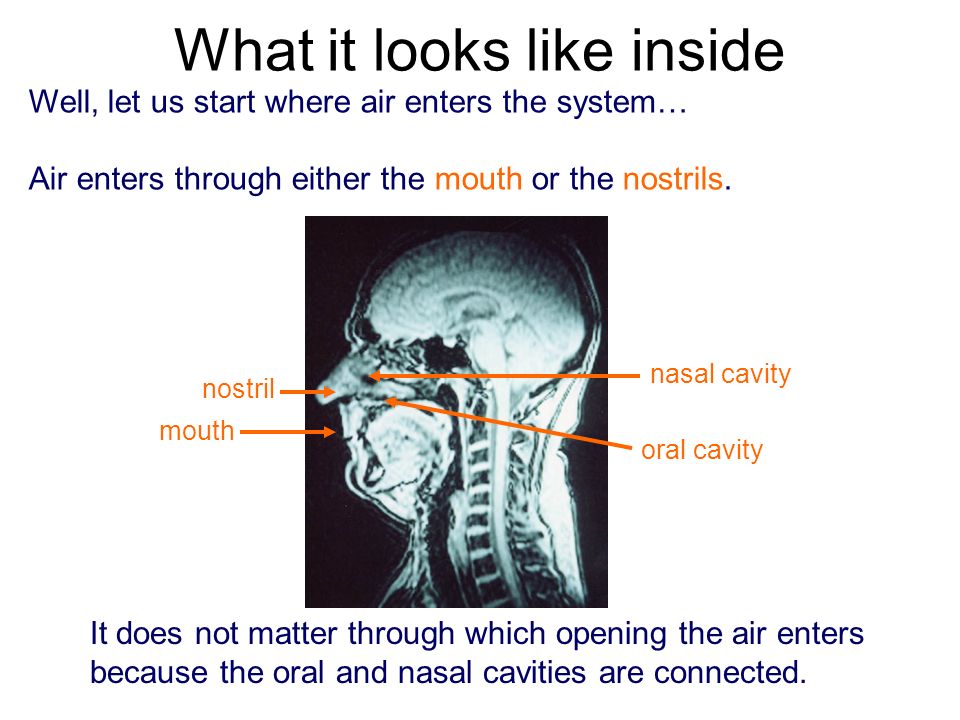 What it looks like inside

Well, let us start where air enters the system…

Air enters through either the mouth or the nostrils.

nostril

mouth

nasal cavity

oral cavity

It does not matter through which opening the air enters because the oral and nasal cavities are connected.